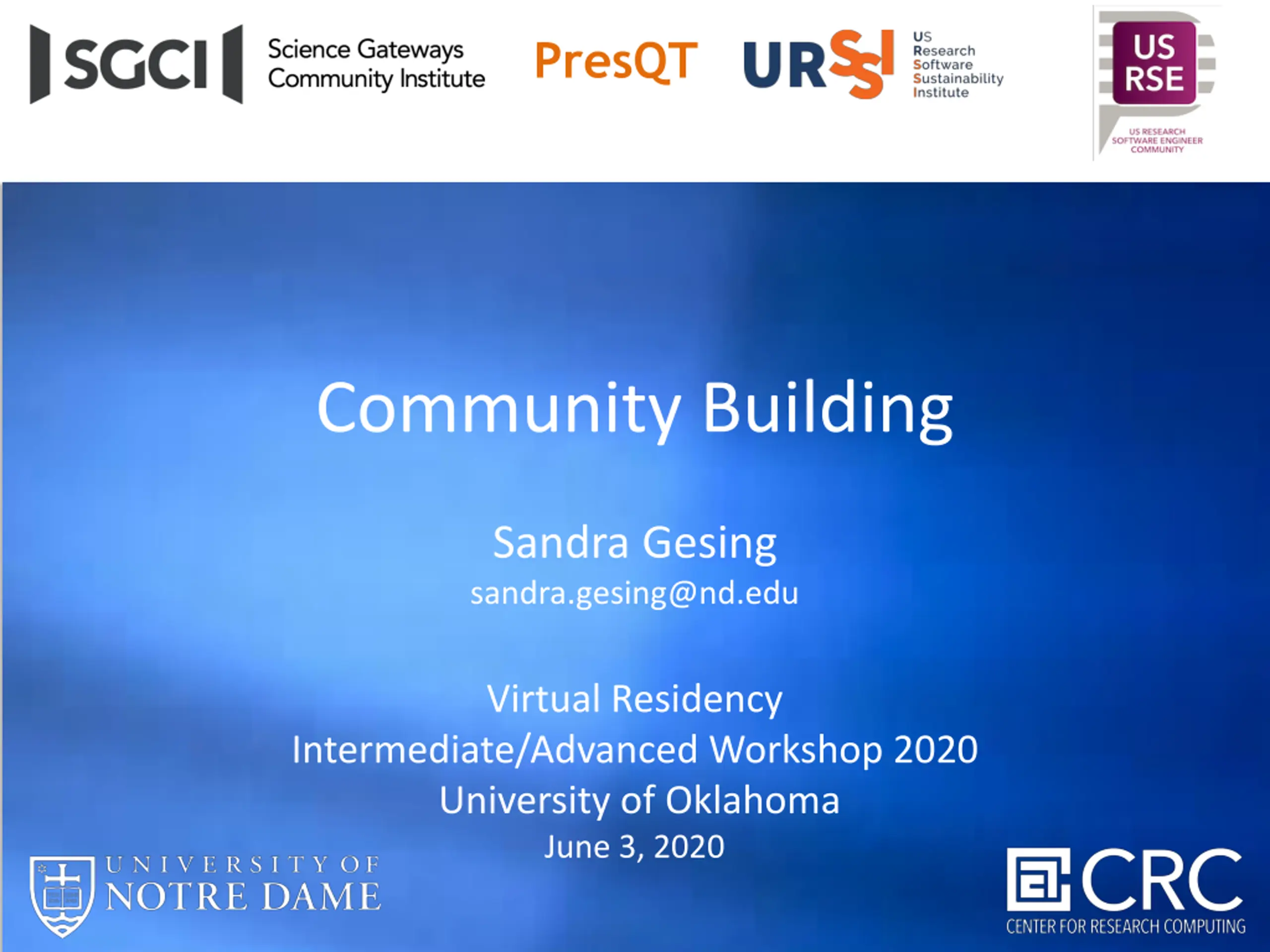 SGCI Science Gateways Community Institute PresQT URSSI US Research Software Sustainability Institute US RSE US RESEARCH SOFTWARE ENGINEER COMMUNITY

Community Building

Sandra Gesing
sandra.gesing@nd.edu

Virtual Residency
Intermediate/Advanced Workshop 2020
University of Oklahoma
June 3, 2020

UNIVERSITY OF NOTRE DAME

CRC
CENTER FOR RESEARCH COMPUTING